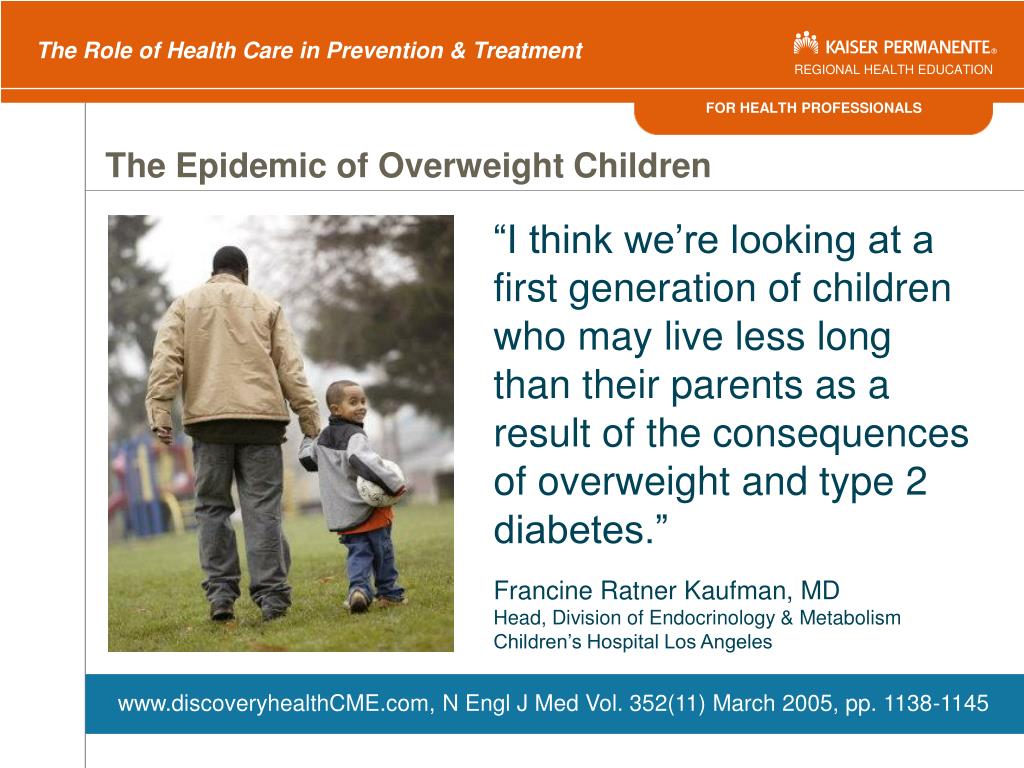 The Role of Health Care in Prevention & Treatment

KAISER PERMANENTE®
REGIONAL HEALTH EDUCATION

FOR HEALTH PROFESSIONALS

The Epidemic of Overweight Children

“I think we’re looking at a first generation of children who may live less long than their parents as a result of the consequences of overweight and type 2 diabetes.”

Francine Ratner Kaufman, MD
Head, Division of Endocrinology & Metabolism
Children’s Hospital Los Angeles

www.discoveryhealthCME.com, N Engl J Med Vol. 352(11) March 2005, pp. 1138-1145